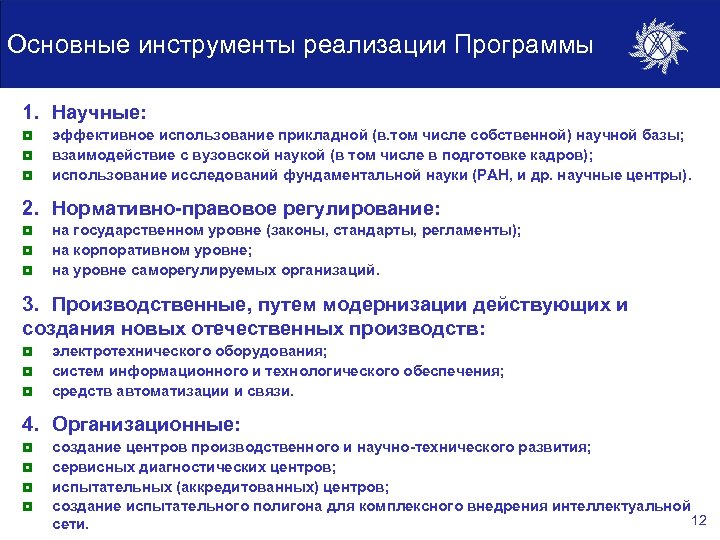 Основные инструменты реализации Программы

1. Научные:
- эффективное использование прикладной (в.том числе собственной) научной базы;
- взаимодействие с вузовской наукой (в том числе в подготовке кадров);
- использование исследований фундаментальной науки (РАН, и др. научные центры).

2. Нормативно-правовое регулирование:
- на государственном уровне (законы, стандарты, регламенты);
- на корпоративном уровне;
- на уровне саморегулируемых организаций.

3. Производственные, путем модернизации действующих и создания новых отечественных производств:
- электротехнического оборудования;
- систем информационного и технологического обеспечения;
- средств автоматизации и связи.

4. Организационные:
- создание центров производственного и научно-технического развития;
- сервисных диагностических центров;
- испытательных (аккредитованных) центров;
- создание испытательного полигона для комплексного внедрения интеллектуальной сети.

12